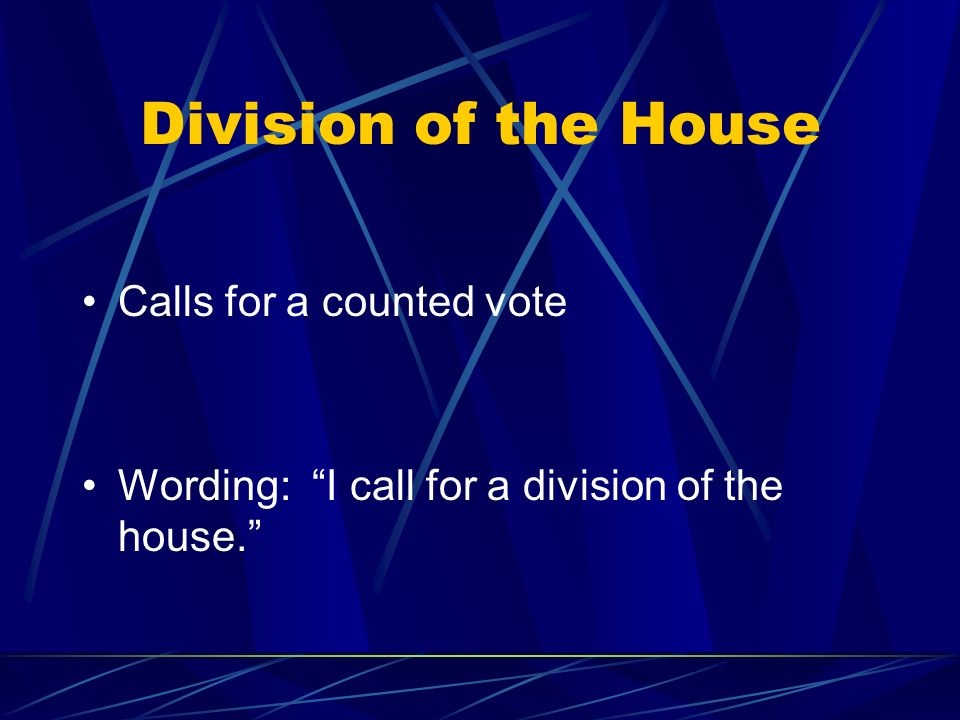 Division of the House

• Calls for a counted vote

• Wording: “I call for a division of the house.”